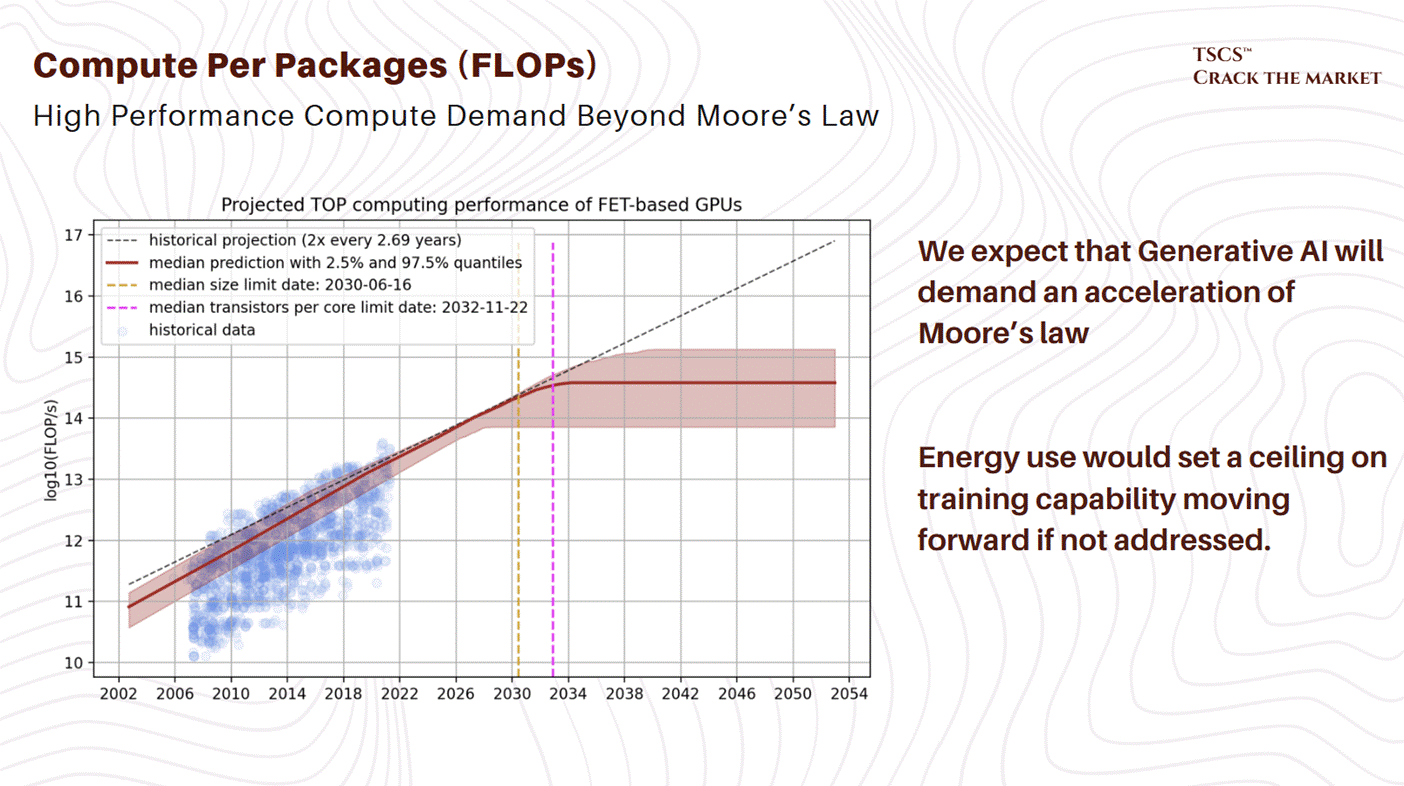 Compute Per Packages (FLOPs)
High Performance Compute Demand Beyond Moore's Law

TSCS™
CRACK THE MARKET

Projected TOP computing performance of FET-based GPUs

historical projection (2x every 2.69 years)
median prediction with 2.5% and 97.5% quantiles
median size limit date: 2030-06-16
median transistors per core limit date: 2032-11-22
historical data

log10(FLOP/s)

17
16
15
14
13
12
11
10

2002 2006 2010 2014 2018 2022 2026 2030 2034 2038 2042 2046 2050 2054

We expect that Generative AI will demand an acceleration of Moore's law

Energy use would set a ceiling on training capability moving forward if not addressed.